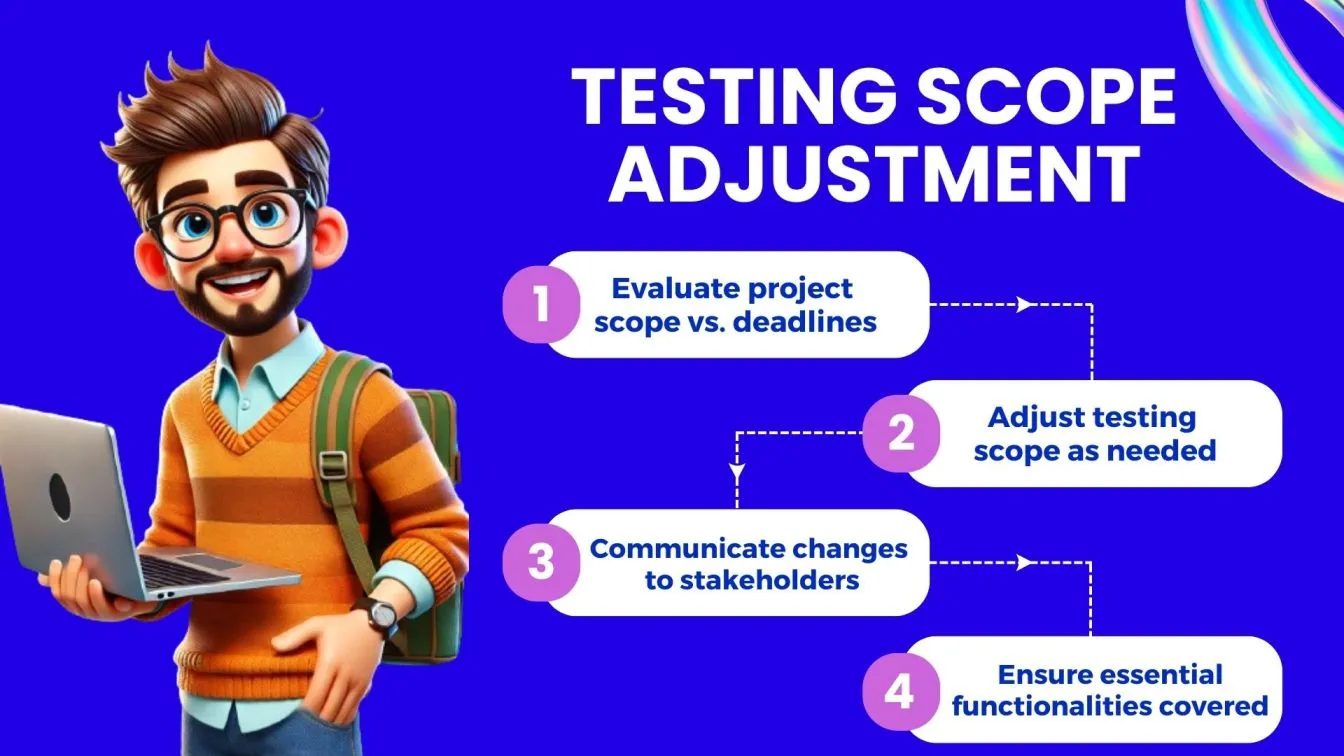 TESTING SCOPE ADJUSTMENT

1 Evaluate project scope vs. deadlines

2 Adjust testing scope as needed

3 Communicate changes to stakeholders

4 Ensure essential functionalities covered